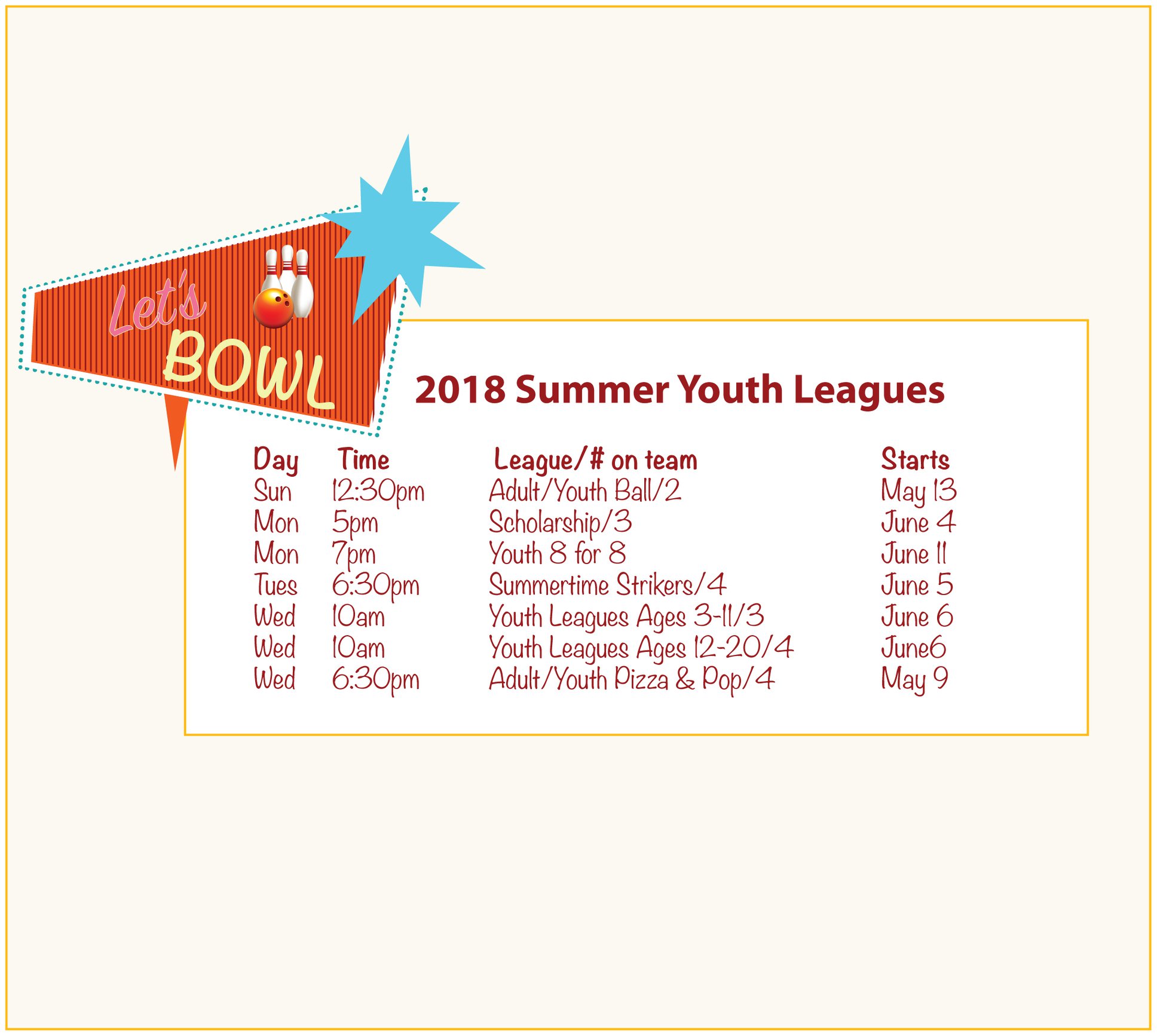 Let's BOWL

2018 Summer Youth Leagues

| Day | Time | League/# on team | Starts |
|---|---|---|---|
| Sun | 12:30pm | Adult/Youth Ball/2 | May 13 |
| Mon | 5pm | Scholarship/3 | June 4 |
| Mon | 7pm | Youth 8 for 8 | June 11 |
| Tues | 6:30pm | Summertime Strikers/4 | June 5 |
| Wed | 10am | Youth Leagues Ages 3-11/3 | June 6 |
| Wed | 10am | Youth Leagues Ages 12-20/4 | June6 |
| Wed | 6:30pm | Adult/Youth Pizza & Pop/4 | May 9 |